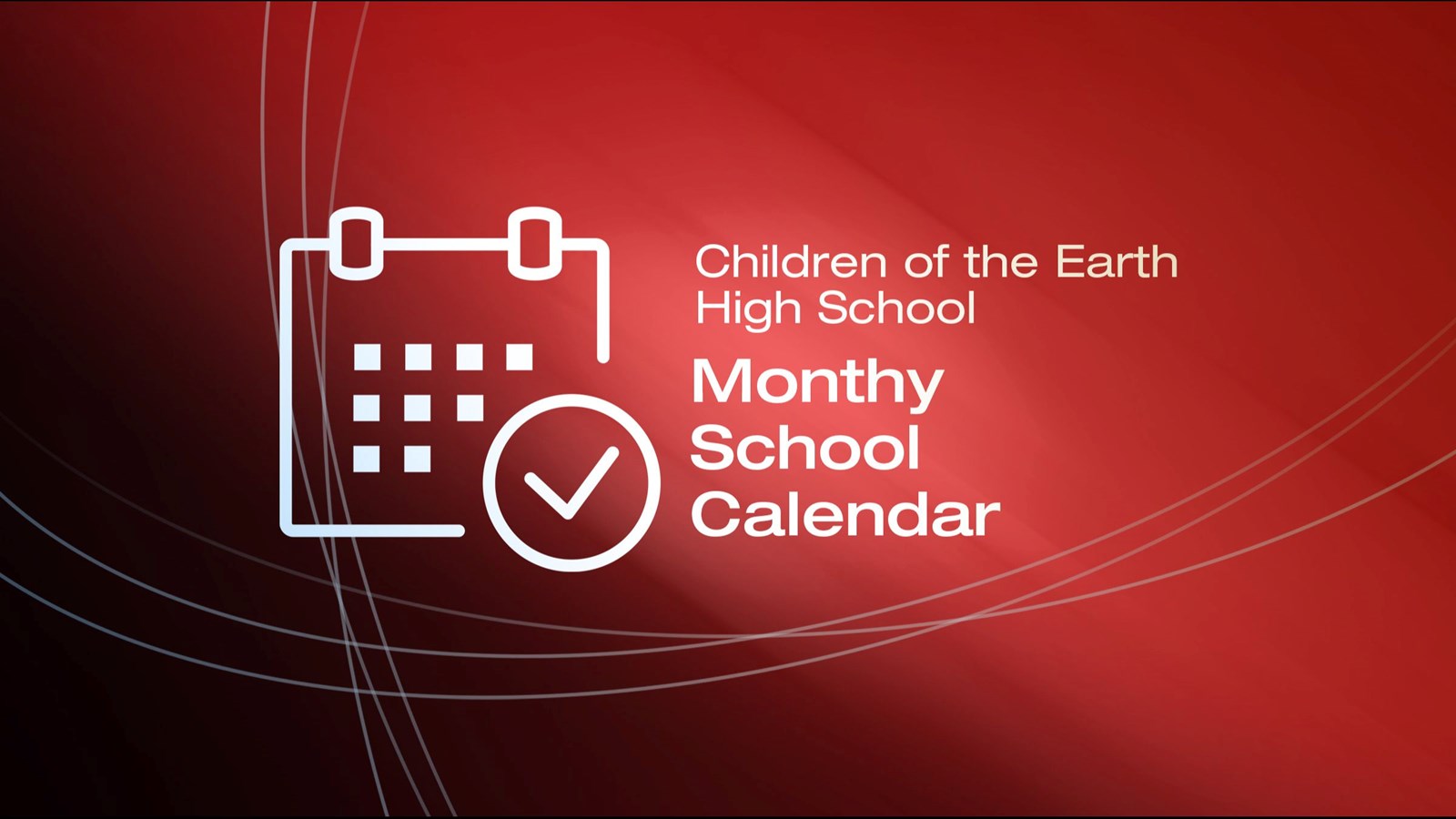 Children of the Earth High School

Monthy School Calendar